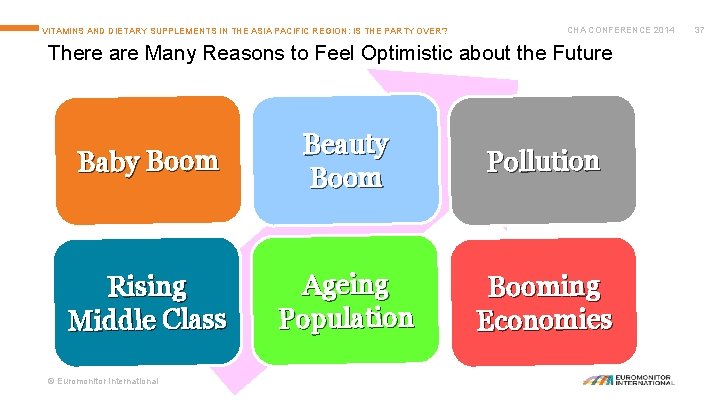 VITAMINS AND DIETARY SUPPLEMENTS IN THE ASIA PACIFIC REGION: IS THE PARTY OVER?

CHA CONFERENCE 2014

37

There are Many Reasons to Feel Optimistic about the Future

Baby Boom

Beauty Boom

Pollution

Rising Middle Class

Ageing Population

Booming Economies

© Euromonitor International

EUROMONITOR INTERNATIONAL